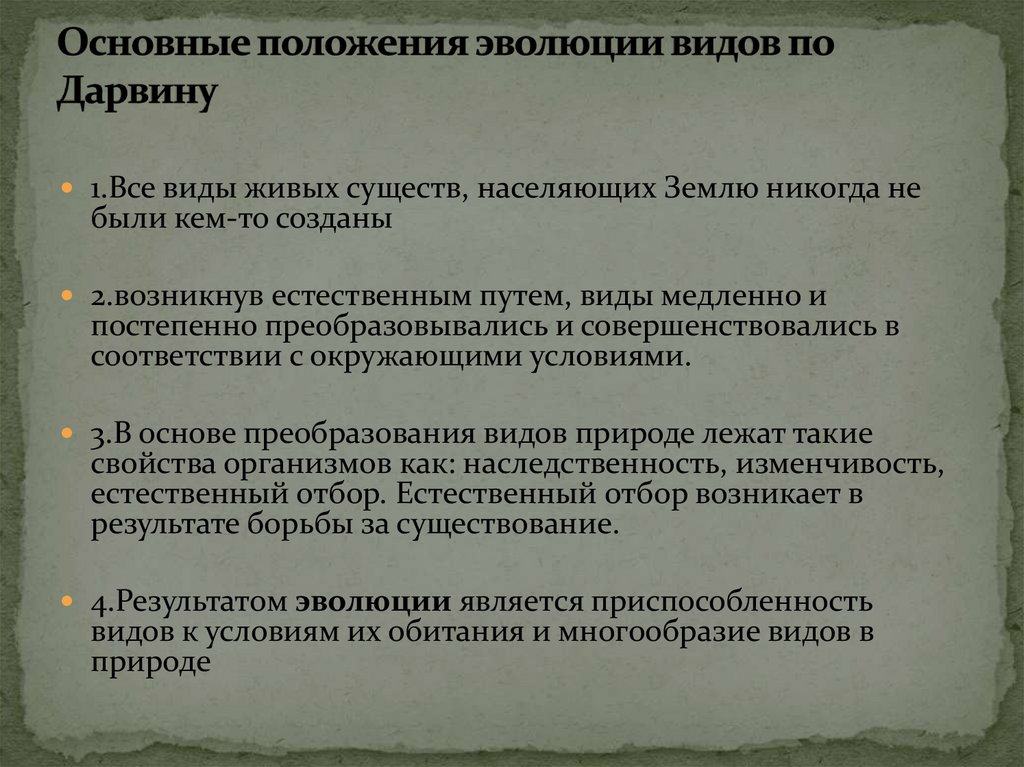 Основные положения эволюции видов по Дарвину

1.Все виды живых существ, населяющих Землю никогда не были кем-то созданы

2.возникнув естественным путем, виды медленно и постепенно преобразовывались и совершенствовались в соответствии с окружающими условиями.

3.В основе преобразования видов природе лежат такие свойства организмов как: наследственность, изменчивость, естественный отбор. Естественный отбор возникает в результате борьбы за существование.

4.Результатом эволюции является приспособленность видов к условиям их обитания и многообразие видов в природе